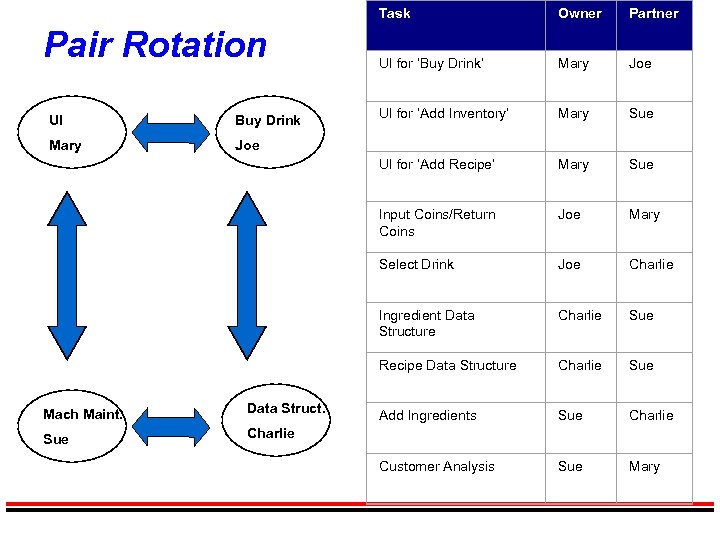 Pair Rotation

UI
Mary

Buy Drink
Joe

Mach Maint.
Sue

Data Struct.
Charlie

| Task | Owner | Partner |
|---|---|---|
| UI for 'Buy Drink' | Mary | Joe |
| UI for 'Add Inventory' | Mary | Sue |
| UI for 'Add Recipe' | Mary | Sue |
| Input Coins/Return Coins | Joe | Mary |
| Select Drink | Joe | Charlie |
| Ingredient Data Structure | Charlie | Sue |
| Recipe Data Structure | Charlie | Sue |
| Add Ingredients | Sue | Charlie |
| Customer Analysis | Sue | Mary |